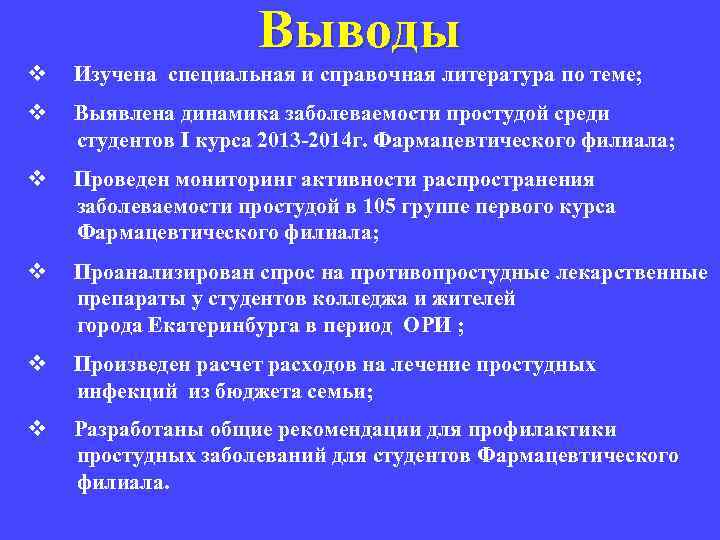 Выводы

❖ Изучена специальная и справочная литература по теме;

❖ Выявлена динамика заболеваемости простудой среди студентов I курса 2013-2014г. Фармацевтического филиала;

❖ Проведен мониторинг активности распространения заболеваемости простудой в 105 группе первого курса Фармацевтического филиала;

❖ Проанализирован спрос на противопростудные лекарственные препараты у студентов колледжа и жителей города Екатеринбурга в период ОРИ ;

❖ Произведен расчет расходов на лечение простудных инфекций из бюджета семьи;

❖ Разработаны общие рекомендации для профилактики простудных заболеваний для студентов Фармацевтического филиала.